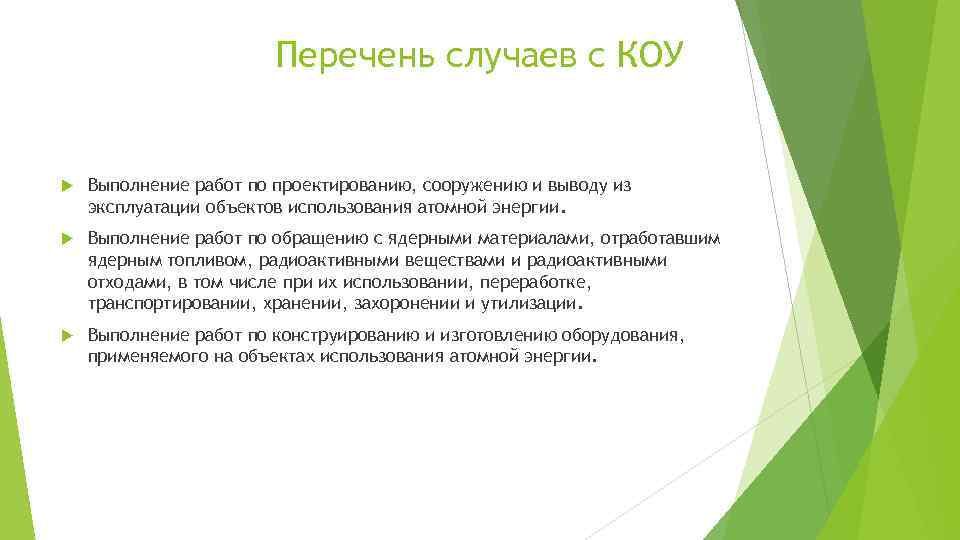 Перечень случаев с КОУ

Выполнение работ по проектированию, сооружению и выводу из эксплуатации объектов использования атомной энергии.

Выполнение работ по обращению с ядерными материалами, отработавшим ядерным топливом, радиоактивными веществами и радиоактивными отходами, в том числе при их использовании, переработке, транспортировании, хранении, захоронении и утилизации.

Выполнение работ по конструированию и изготовлению оборудования, применяемого на объектах использования атомной энергии.